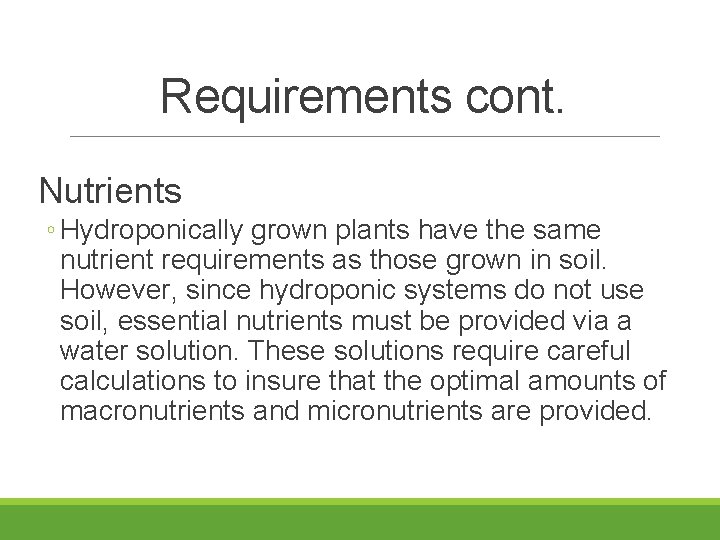 Requirements cont.

Nutrients

◦ Hydroponically grown plants have the same nutrient requirements as those grown in soil. However, since hydroponic systems do not use soil, essential nutrients must be provided via a water solution. These solutions require careful calculations to insure that the optimal amounts of macronutrients and micronutrients are provided.